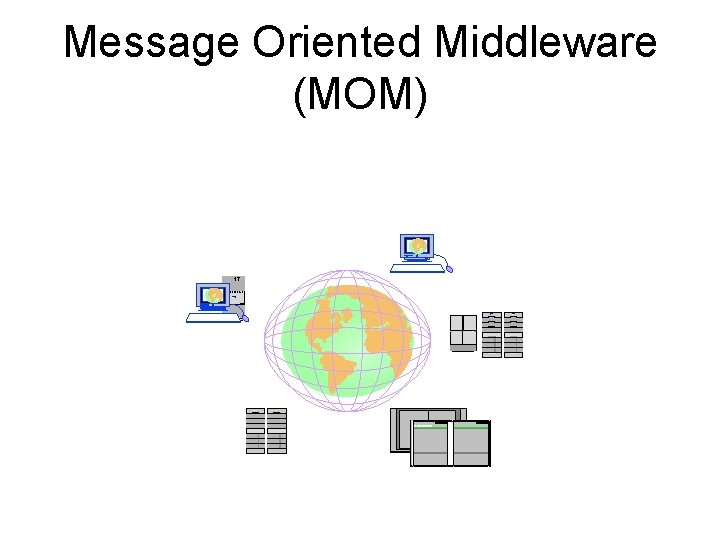 Message Oriented Middleware (MOM)